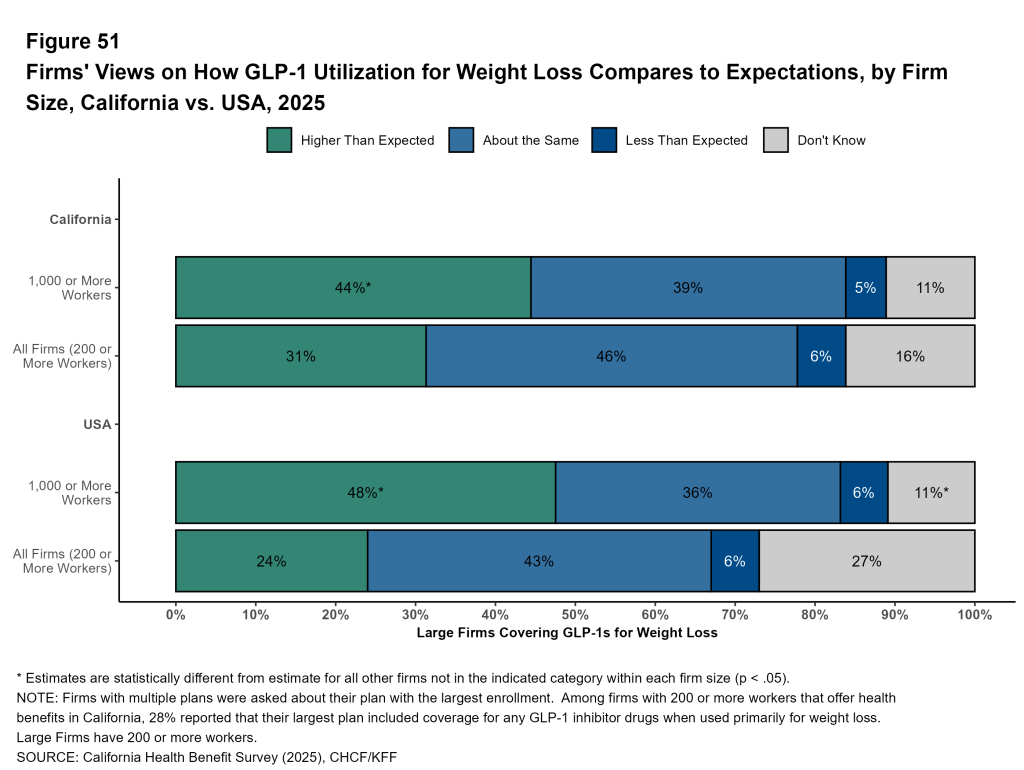 Figure 51
Firms' Views on How GLP-1 Utilization for Weight Loss Compares to Expectations, by Firm Size, California vs. USA, 2025

Higher Than Expected About the Same Less Than Expected Don't Know

California

1,000 or More Workers 44%* 39% 5% 11%

All Firms (200 or More Workers) 31% 46% 6% 16%

USA

1,000 or More Workers 48%* 36% 6% 11%*

All Firms (200 or More Workers) 24% 43% 6% 27%

0% 10% 20% 30% 40% 50% 60% 70% 80% 90% 100%

Large Firms Covering GLP-1s for Weight Loss

* Estimates are statistically different from estimate for all other firms not in the indicated category within each firm size (p < .05).
NOTE: Firms with multiple plans were asked about their plan with the largest enrollment. Among firms with 200 or more workers that offer health benefits in California, 28% reported that their largest plan included coverage for any GLP-1 inhibitor drugs when used primarily for weight loss. Large Firms have 200 or more workers.
SOURCE: California Health Benefit Survey (2025), CHCF/KFF